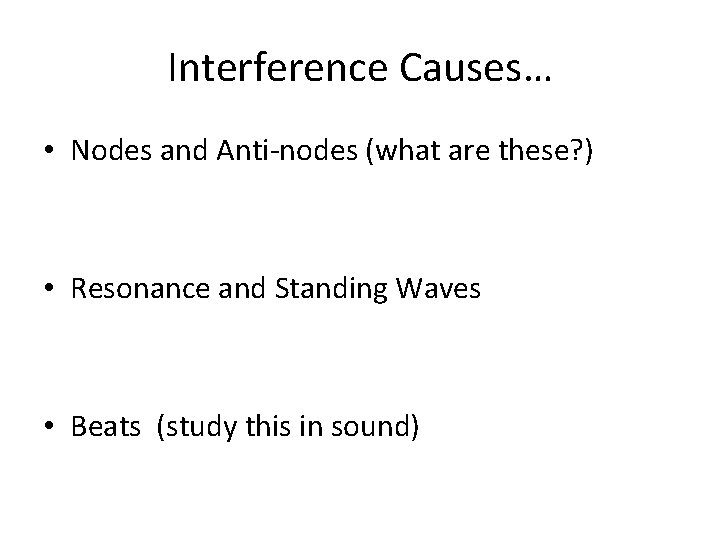 Interference Causes…

• Nodes and Anti-nodes (what are these?)

• Resonance and Standing Waves

• Beats (study this in sound)